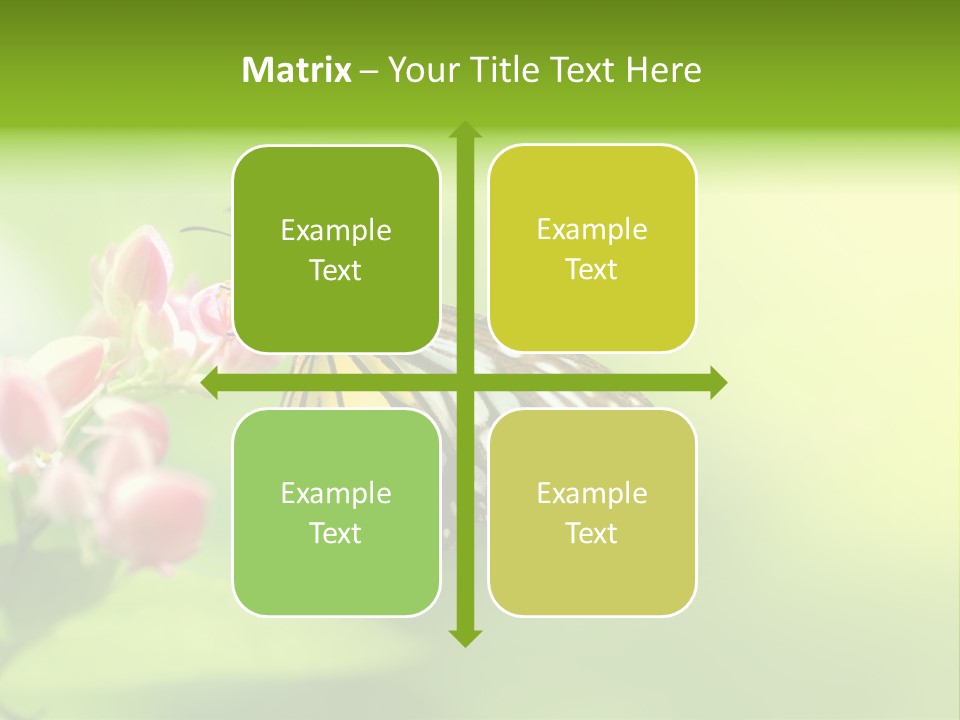 Matrix – Your Title Text Here

Example Text

Example Text

Example Text

Example Text